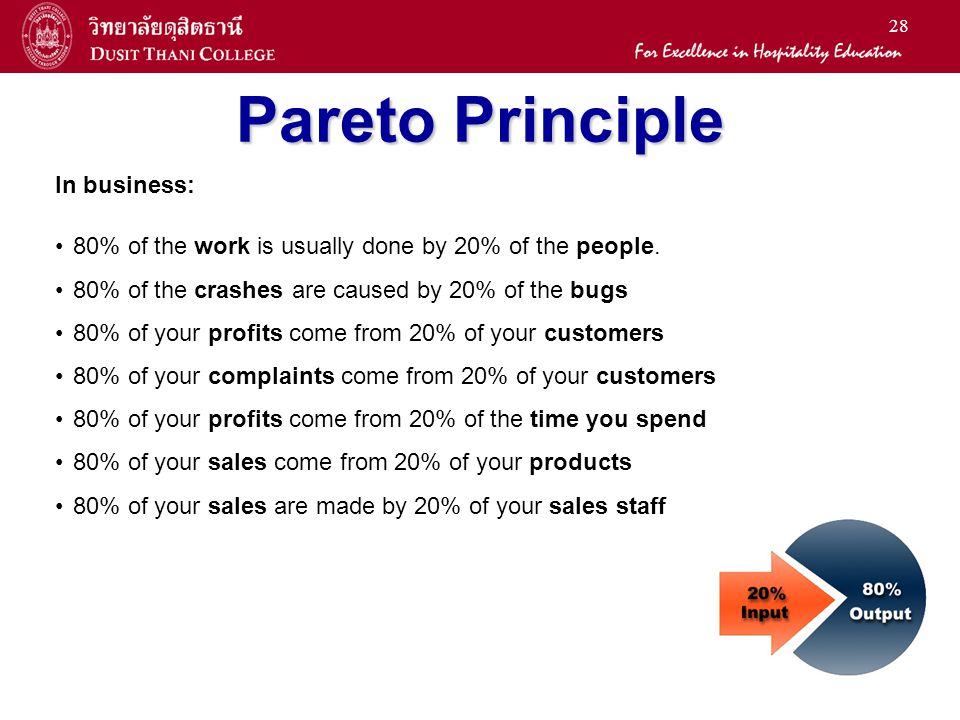 วิทยาลัยดุสิตธานี
DUSIT THANI COLLEGE

28

For Excellence in Hospitality Education

Pareto Principle

In business:

• 80% of the work is usually done by 20% of the people.
• 80% of the crashes are caused by 20% of the bugs
• 80% of your profits come from 20% of your customers
• 80% of your complaints come from 20% of your customers
• 80% of your profits come from 20% of the time you spend
• 80% of your sales come from 20% of your products
• 80% of your sales are made by 20% of your sales staff

20% Input

80% Output